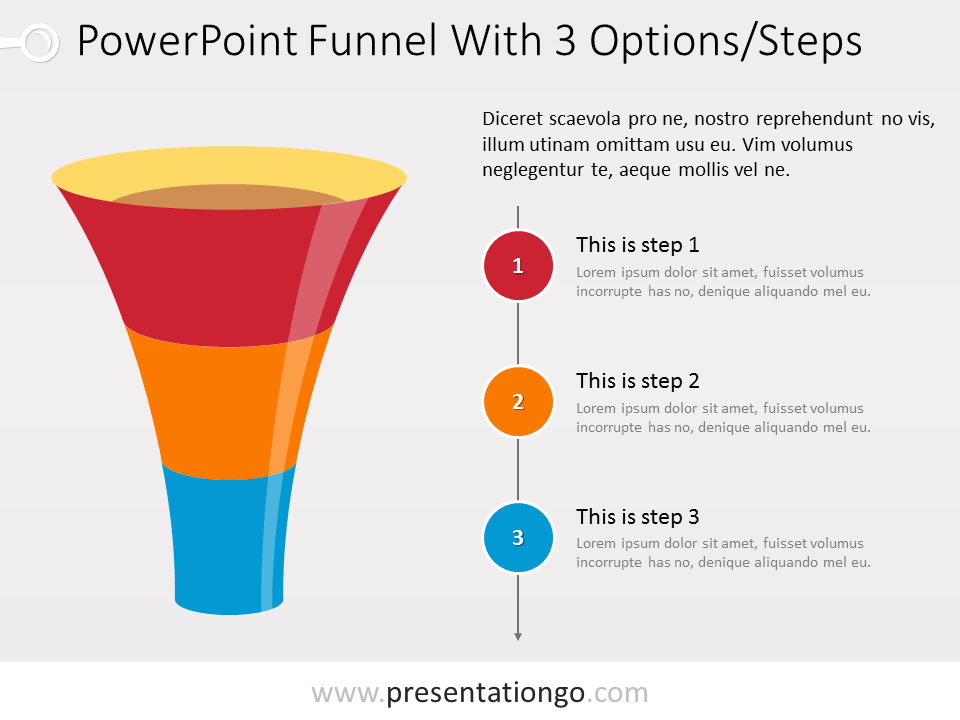 PowerPoint Funnel With 3 Options/Steps

Diceret scaevola pro ne, nostro reprehendunt no vis, illum utinam omittam usu eu. Vim volumus neglegentur te, aeque mollis vel ne.

1

This is step 1

Lorem ipsum dolor sit amet, fuisset volumus incorrupte has no, denique aliquando mel eu.

2

This is step 2

Lorem ipsum dolor sit amet, fuisset volumus incorrupte has no, denique aliquando mel eu.

3

This is step 3

Lorem ipsum dolor sit amet, fuisset volumus incorrupte has no, denique aliquando mel eu.

www.presentationgo.com